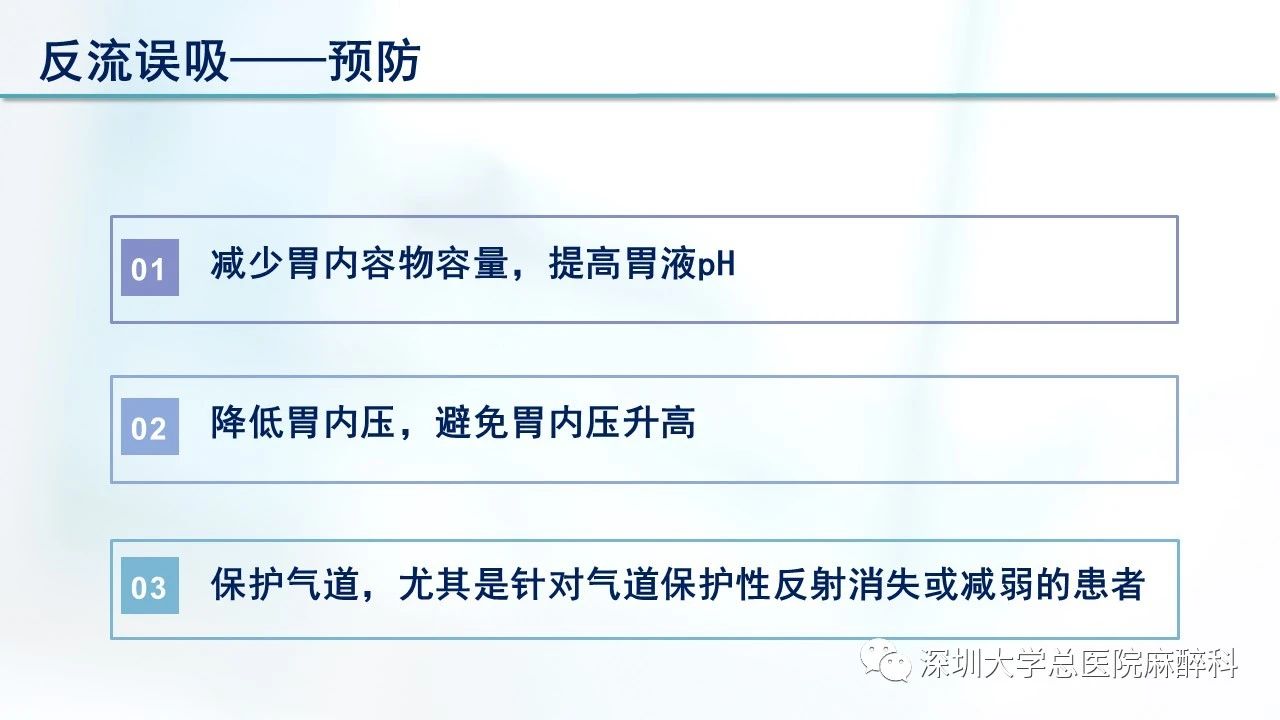 反流误吸——预防

01 减少胃内容物容量，提高胃液pH

02 降低胃内压，避免胃内压升高

03 保护气道，尤其是针对气道保护性反射消失或减弱的患者

深圳大学总医院麻醉科